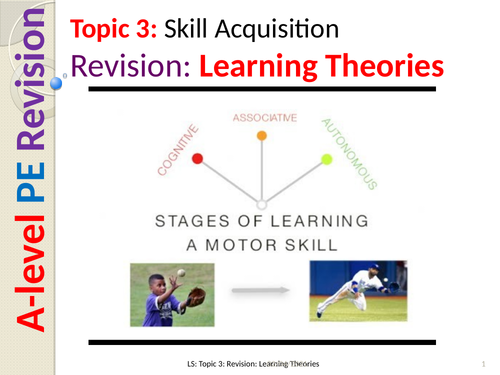 A-level PE Revision

Topic 3: Skill Acquisition

Revision: Learning Theories

COGNITIVE
ASSOCIATIVE
AUTONOMOUS

STAGES OF LEARNING A MOTOR SKILL

LS: Topic 3: Revision: Learning Theories

1